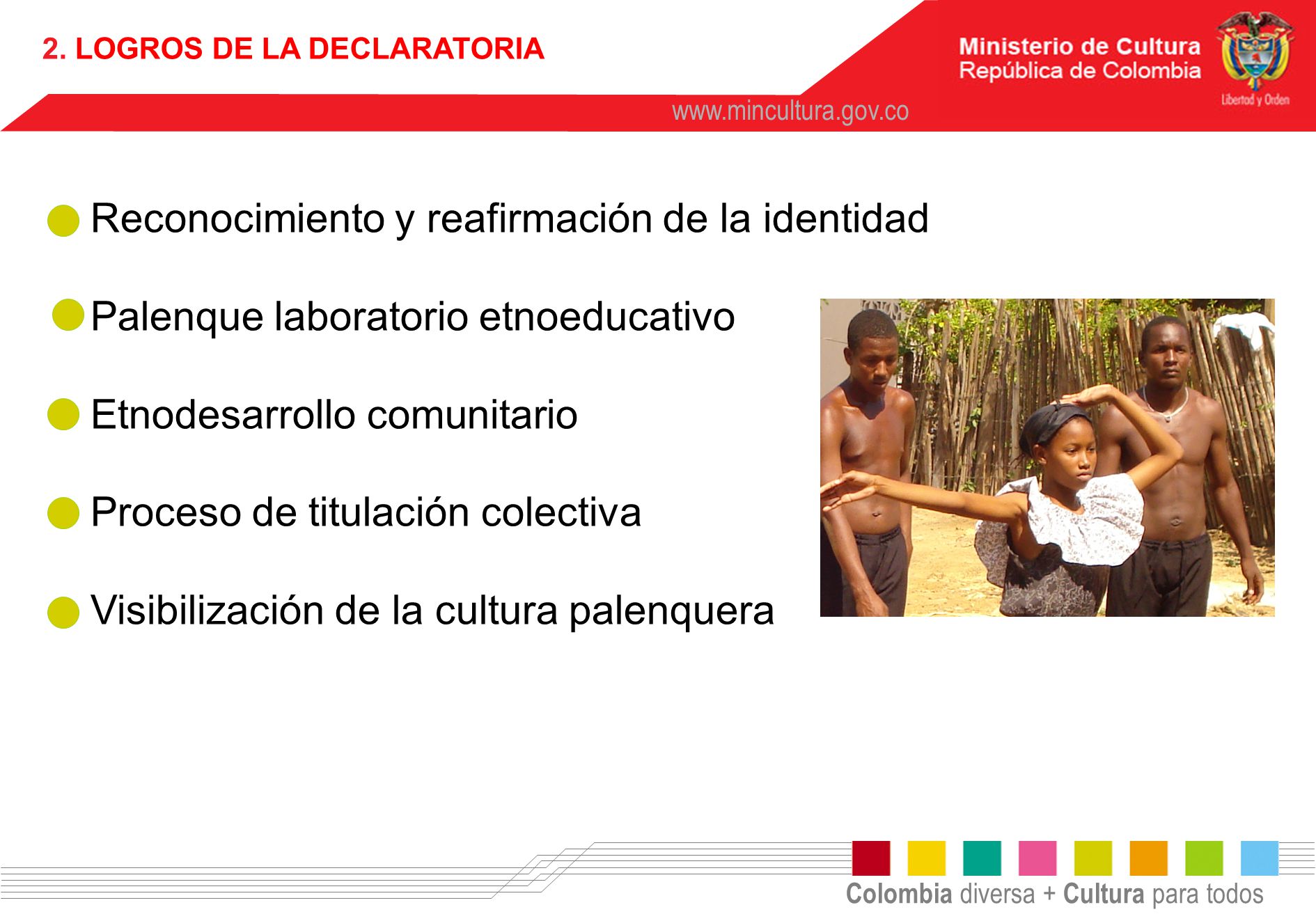 2. LOGROS DE LA DECLARATORIA

Ministerio de Cultura
República de Colombia

Libertad y Orden

www.mincultura.gov.co

Reconocimiento y reafirmación de la identidad

Palenque laboratorio etnoeducativo

Etnodesarrollo comunitario

Proceso de titulación colectiva

Visibilización de la cultura palenquera

Colombia diversa + Cultura para todos